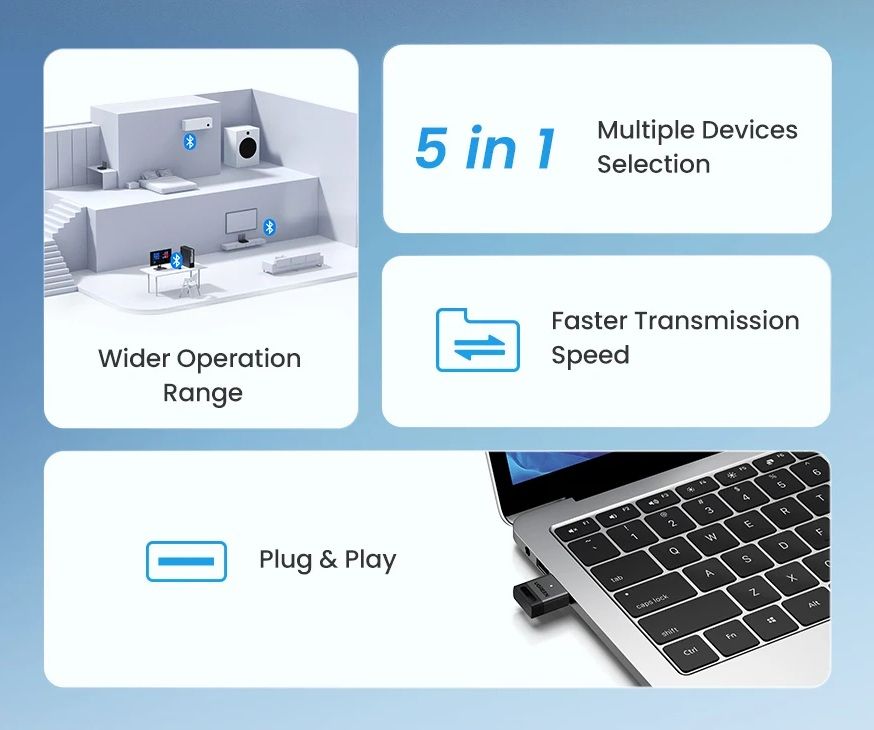 Wider Operation Range

5 in 1

Multiple Devices Selection

Faster Transmission Speed

Plug & Play